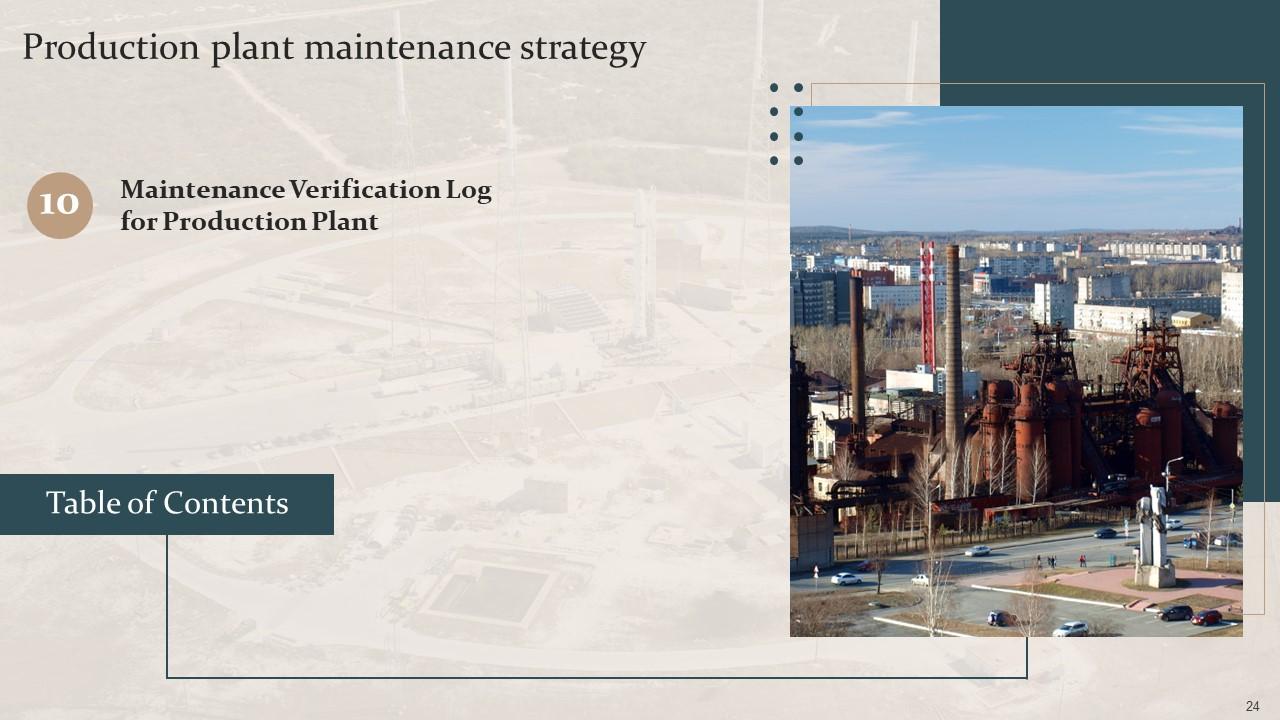 Production plant maintenance strategy

10

Maintenance Verification Log for Production Plant

Table of Contents

24